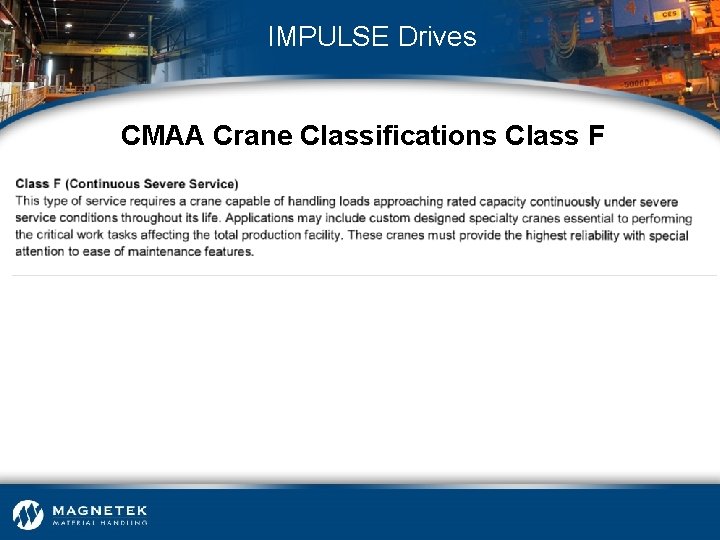 IMPULSE Drives

CMAA Crane Classifications Class F

Class F (Continuous Severe Service)
This type of service requires a crane capable of handling loads approaching rated capacity continuously under severe service conditions throughout its life. Applications may include custom designed specialty cranes essential to performing the critical work tasks affecting the total production facility. These cranes must provide the highest reliability with special attention to ease of maintenance features.

MAGNETEK
MATERIAL HANDLING